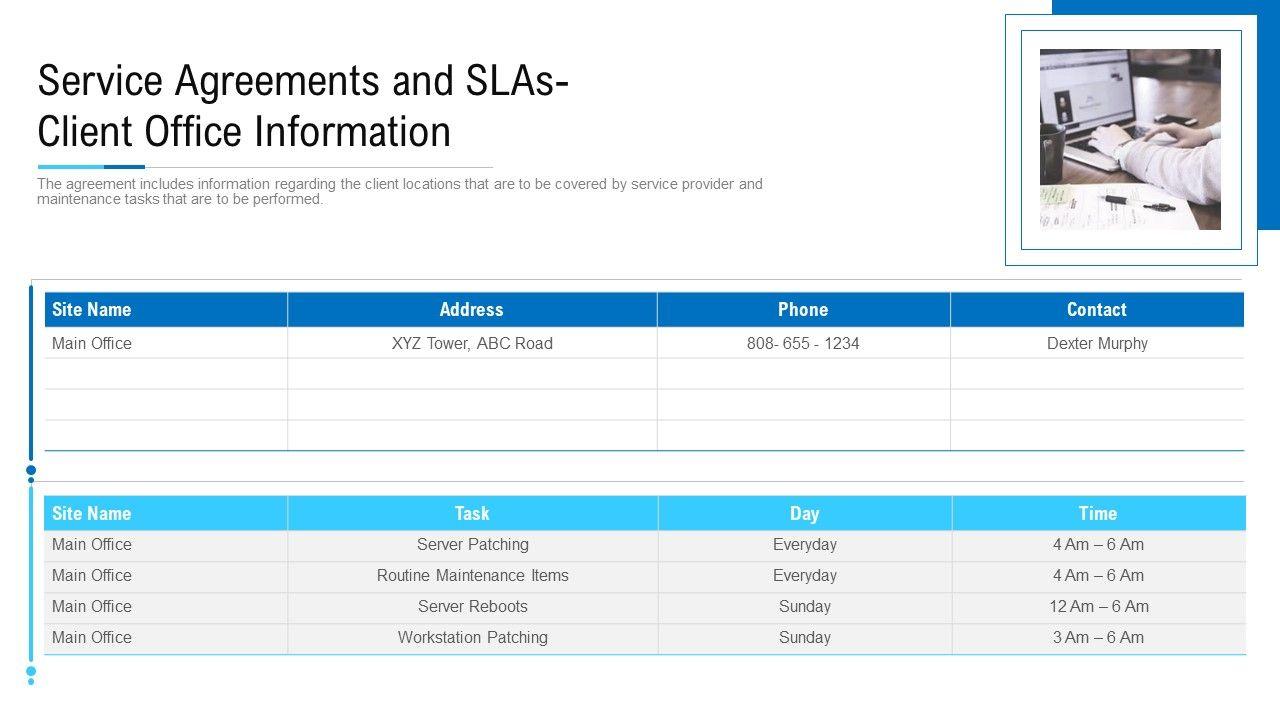 Service Agreements and SLAs- Client Office Information

The agreement includes information regarding the client locations that are to be covered by service provider and maintenance tasks that are to be performed.

| Site Name | Address | Phone | Contact |
|---|---|---|---|
| Main Office | XYZ Tower, ABC Road | 808- 655 - 1234 | Dexter Murphy |
| | | | |
| | | | |
| | | | |

| Site Name | Task | Day | Time |
|---|---|---|---|
| Main Office | Server Patching | Everyday | 4 Am – 6 Am |
| Main Office | Routine Maintenance Items | Everyday | 4 Am – 6 Am |
| Main Office | Server Reboots | Sunday | 12 Am – 6 Am |
| Main Office | Workstation Patching | Sunday | 3 Am – 6 Am |